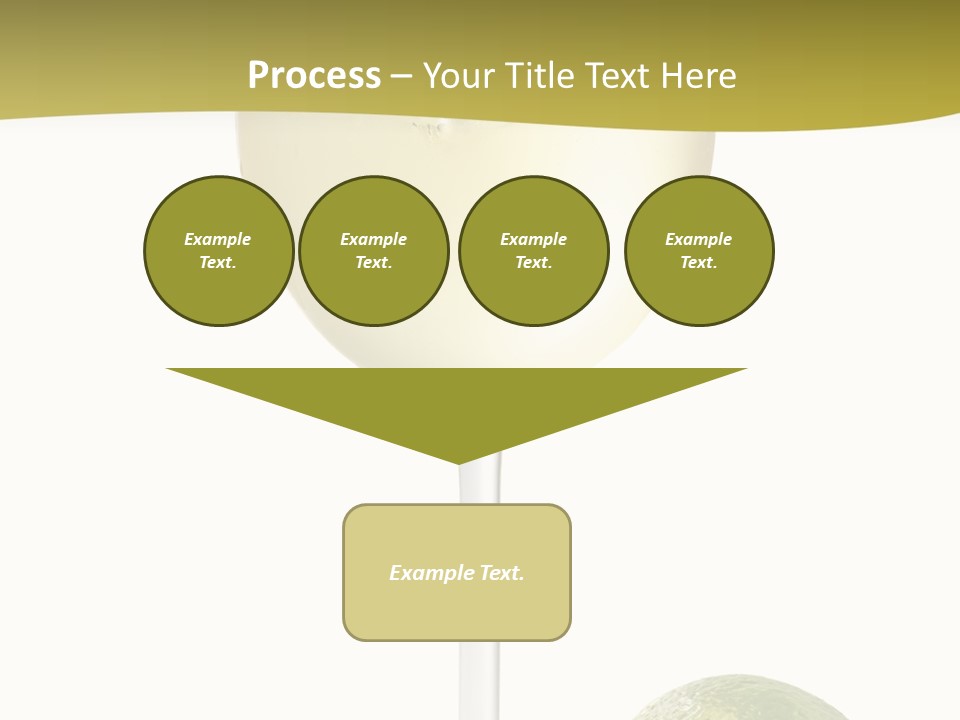 Process – Your Title Text Here

Example Text.

Example Text.

Example Text.

Example Text.

Example Text.